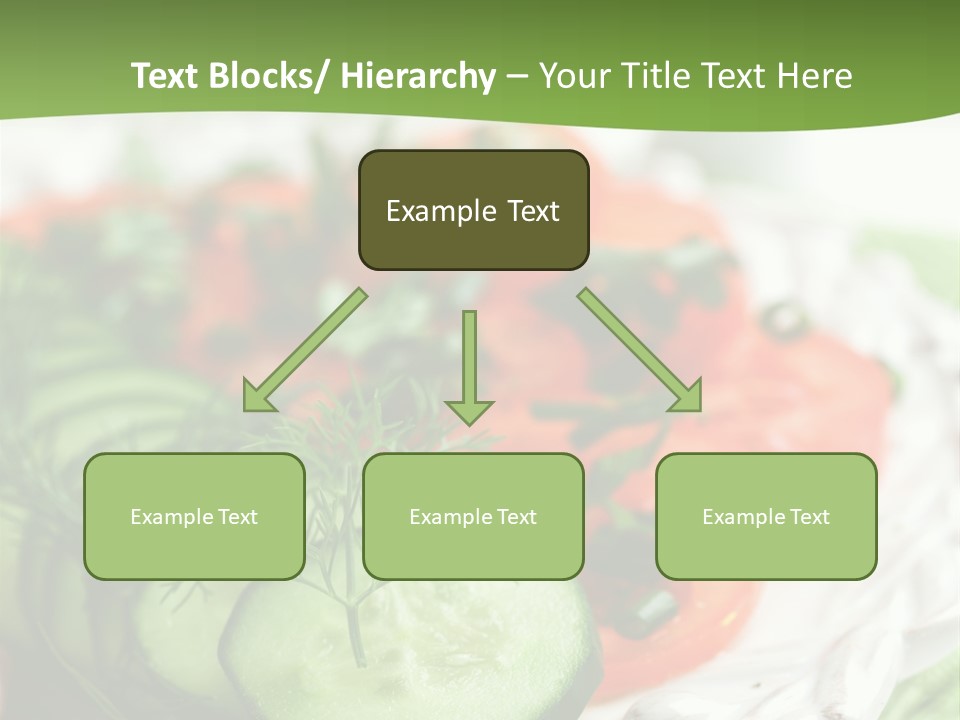 Text Blocks/ Hierarchy – Your Title Text Here

Example Text

Example Text

Example Text

Example Text